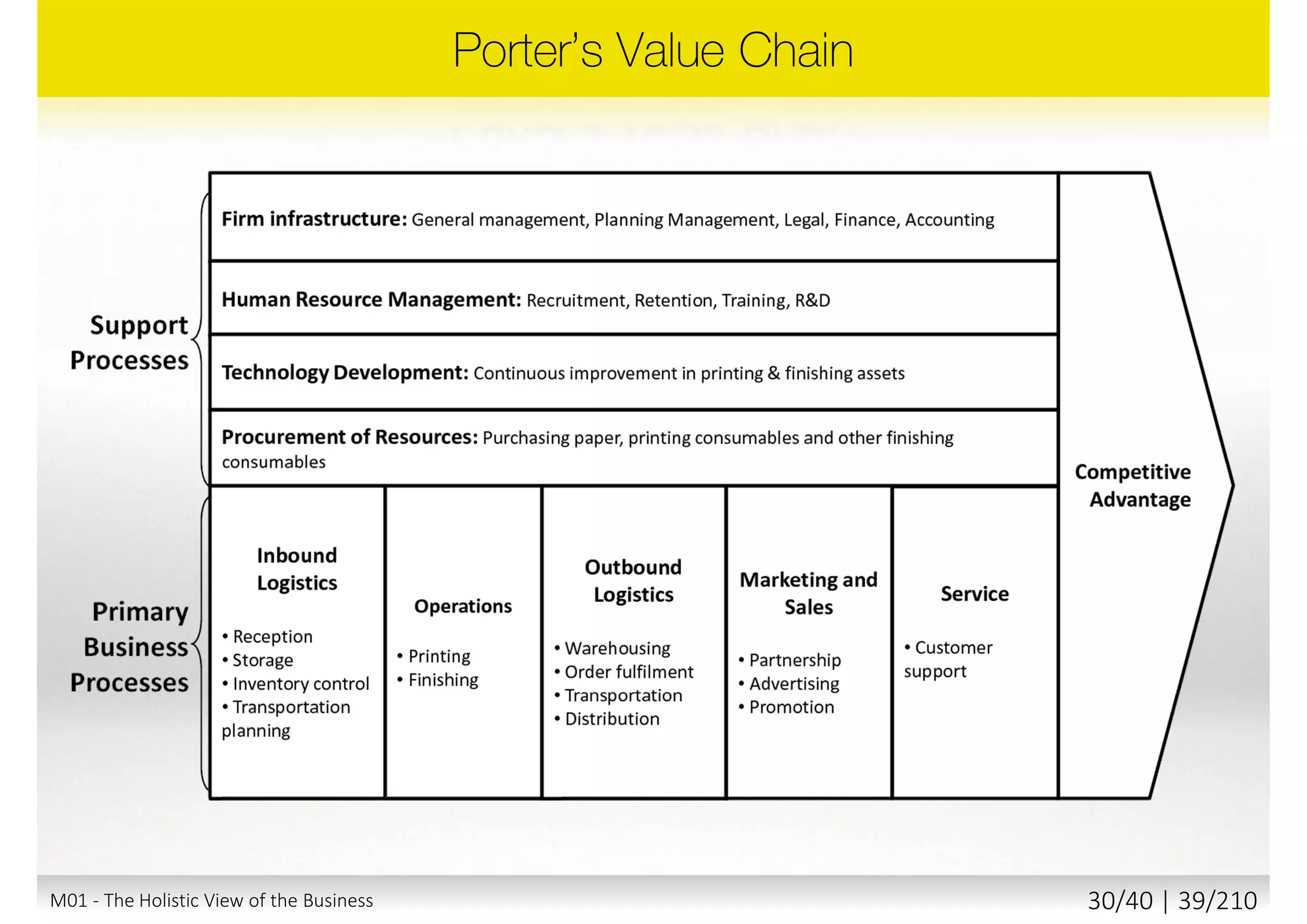 Porter's Value Chain

Support Processes

Firm infrastructure: General management, Planning Management, Legal, Finance, Accounting

Human Resource Management: Recruitment, Retention, Training, R&D

Technology Development: Continuous improvement in printing & finishing assets

Procurement of Resources: Purchasing paper, printing consumables and other finishing consumables

Primary Business Processes

Inbound Logistics
• Reception
• Storage
• Inventory control
• Transportation planning

Operations
• Printing
• Finishing

Outbound Logistics
• Warehousing
• Order fulfilment
• Transportation
• Distribution

Marketing and Sales
• Partnership
• Advertising
• Promotion

Service
• Customer support

Competitive Advantage

M01 - The Holistic View of the Business

30/40 | 39/210